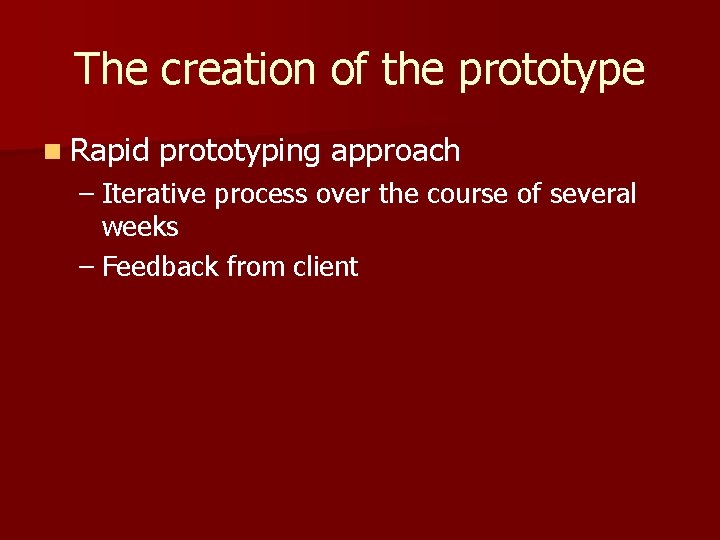 The creation of the prototype

Rapid prototyping approach
– Iterative process over the course of several weeks
– Feedback from client